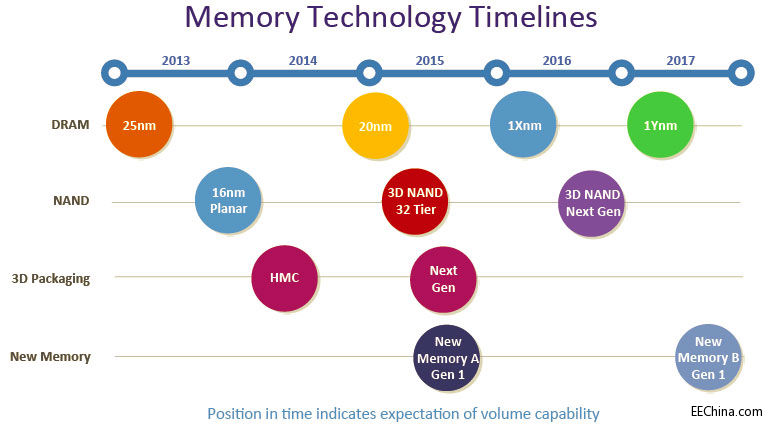 Memory Technology Timelines

2013 2014 2015 2016 2017

DRAM
25nm
20nm
1Xnm
1Ynm

NAND
16nm Planar
3D NAND 32 Tier
3D NAND Next Gen

3D Packaging
HMC
Next Gen

New Memory
New Memory A Gen 1
New Memory B Gen 1

Position in time indicates expectation of volume capability

EEChina.com